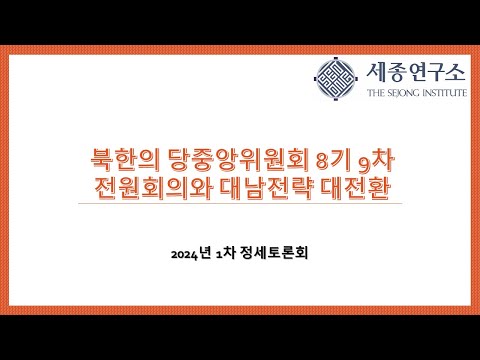 세종연구소
THE SEJONG INSTITUTE

북한의 당중앙위원회 8기 9차 전원회의와 대남전략 대전환

2024년 1차 정세토론회